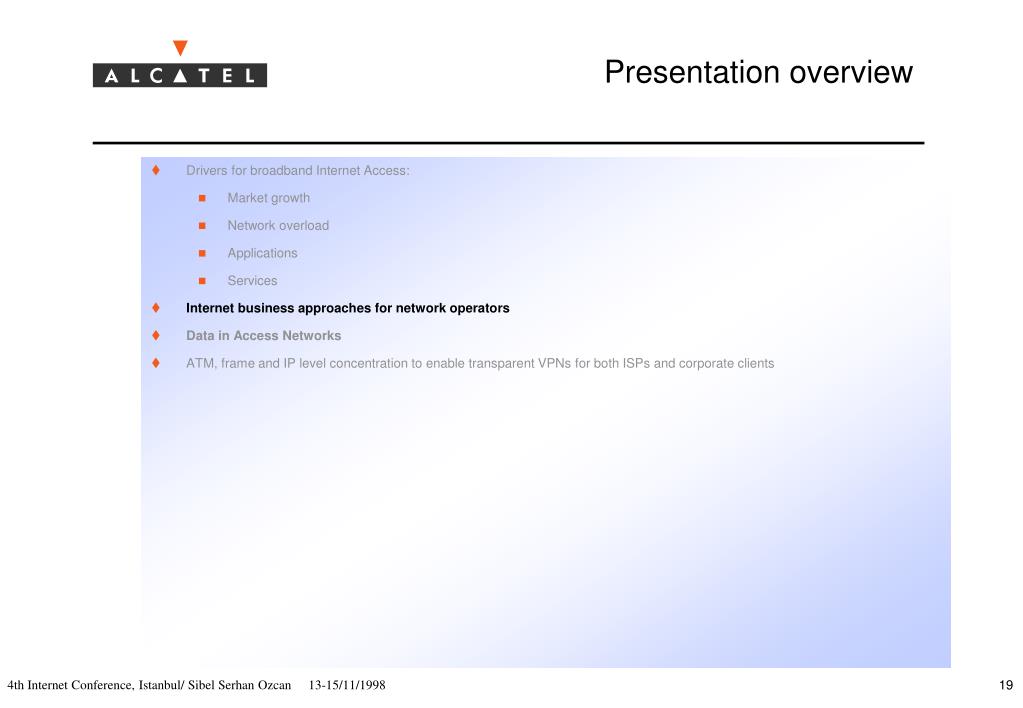 ALCATEL

Presentation overview

Drivers for broadband Internet Access:

Market growth

Network overload

Applications

Services

Internet business approaches for network operators

Data in Access Networks

ATM, frame and IP level concentration to enable transparent VPNs for both ISPs and corporate clients

4th Internet Conference, Istanbul/ Sibel Serhan Ozcan 13-15/11/1998

19